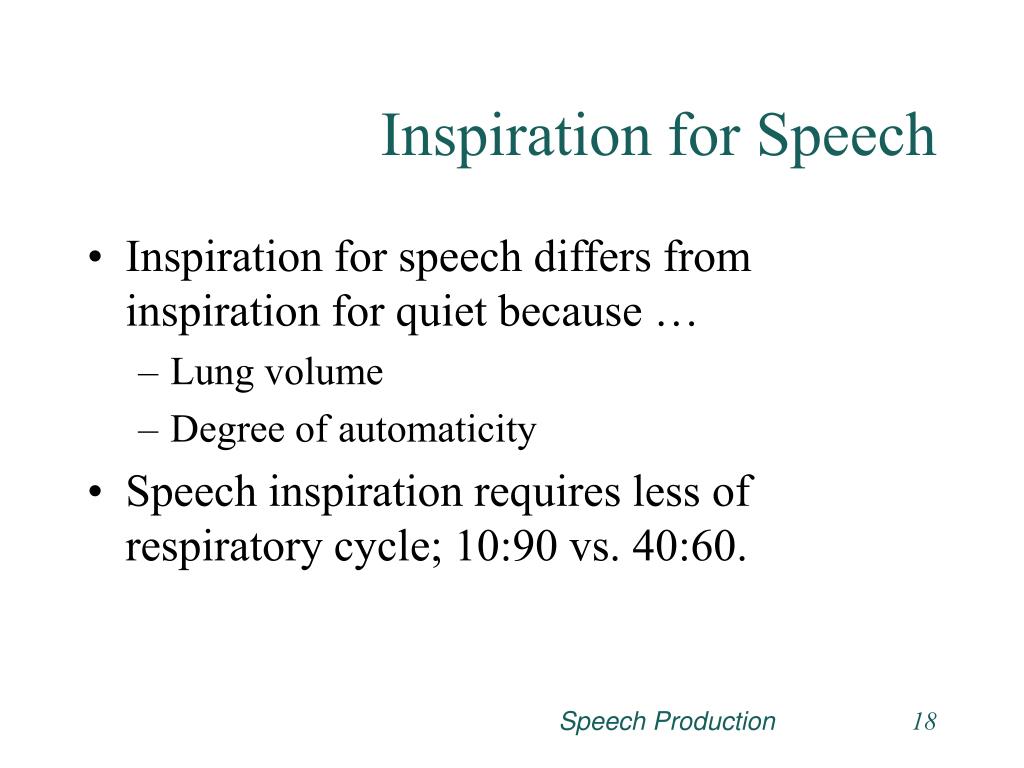 Inspiration for Speech

• Inspiration for speech differs from inspiration for quiet because …
– Lung volume
– Degree of automaticity

• Speech inspiration requires less of respiratory cycle; 10:90 vs. 40:60.

Speech Production 18